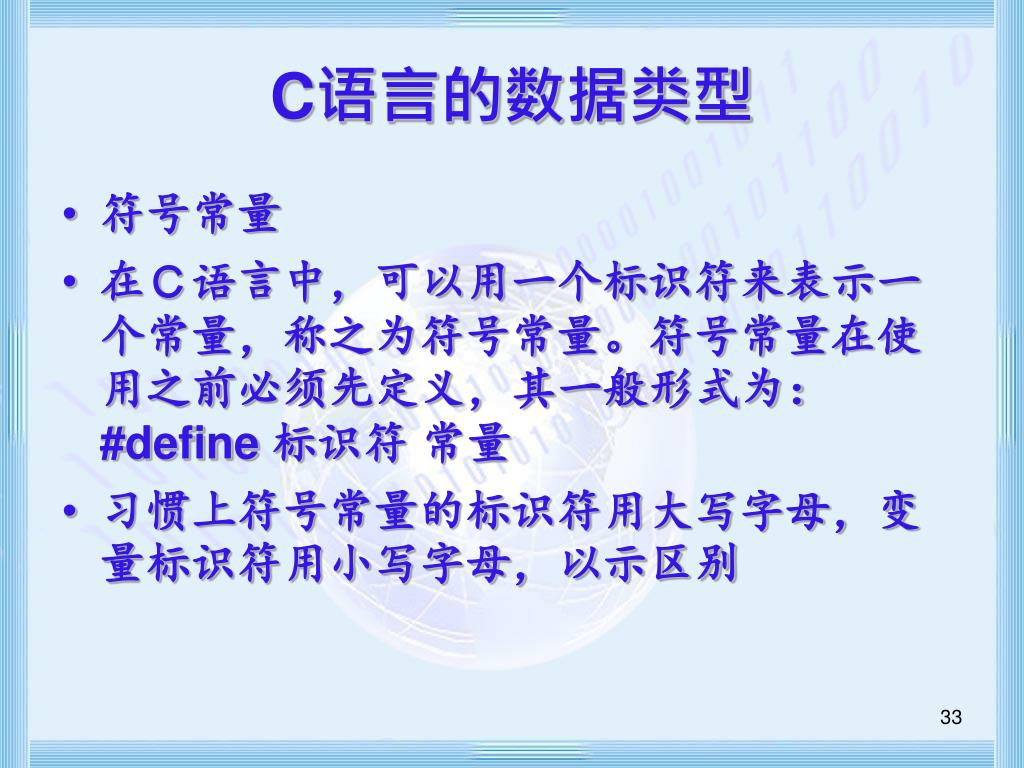 C语言的数据类型

• 符号常量

• 在C语言中，可以用一个标识符来表示一个常量，称之为符号常量。符号常量在使用之前必须先定义，其一般形式为：
#define 标识符 常量

• 习惯上符号常量的标识符用大写字母，变量标识符用小写字母，以示区别

33